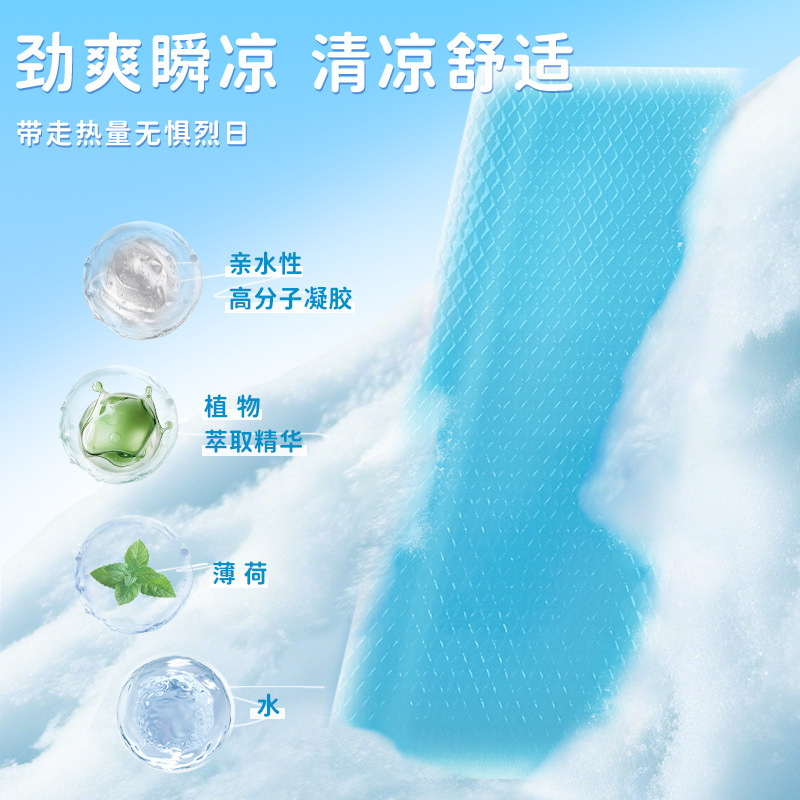 劲爽瞬凉 清凉舒适

带走热量无惧烈日

亲水性
高分子凝胶

植 物
萃取精华

薄 荷

水